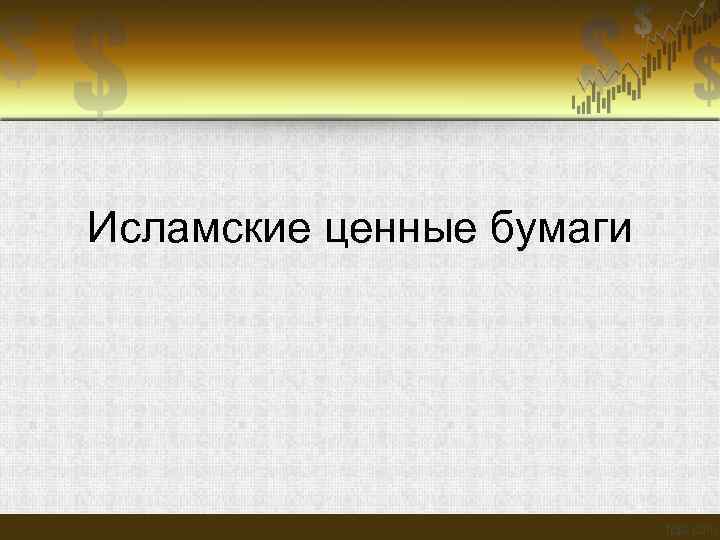 Исламские ценные бумаги